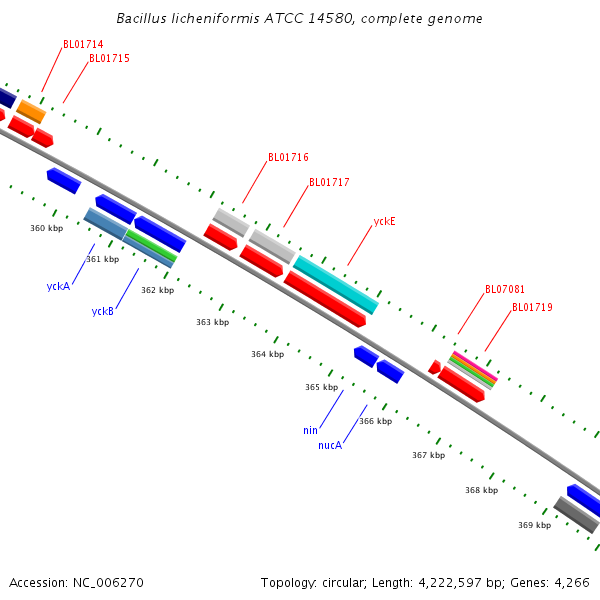 Bacillus licheniformis ATCC 14580, complete genome

BL01714
BL01715
BL01716
BL01717
yckE
BL07081
BL01719

360 kbp
361 kbp
362 kbp
363 kbp
364 kbp
365 kbp
366 kbp
367 kbp
368 kbp
369 kbp

yckA
yckB
nin
nucA

Accession: NC_006270

Topology: circular; Length: 4,222,597 bp; Genes: 4,266